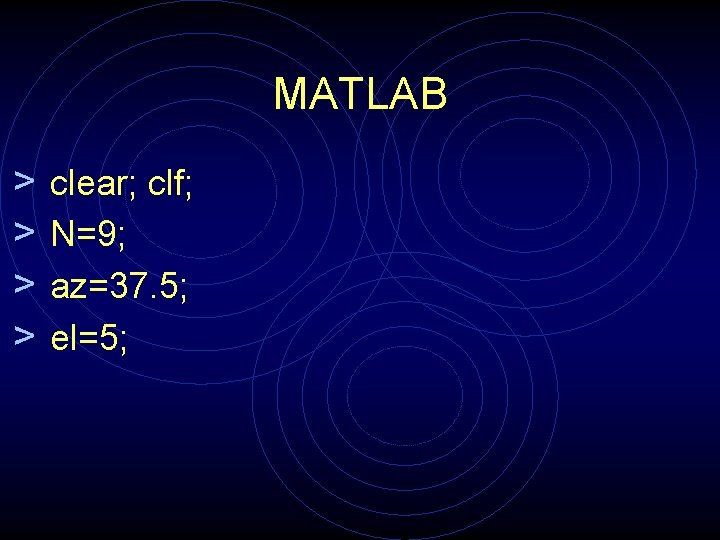 MATLAB

> clear; clf;
> N=9;
> az=37.5;
> el=5;